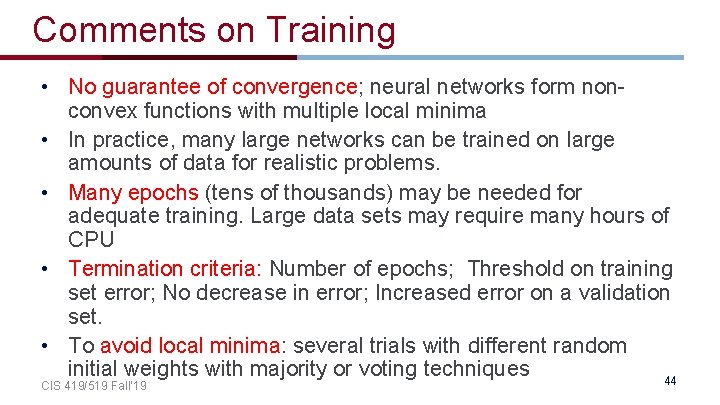 Comments on Training

• No guarantee of convergence; neural networks form non-convex functions with multiple local minima
• In practice, many large networks can be trained on large amounts of data for realistic problems.
• Many epochs (tens of thousands) may be needed for adequate training. Large data sets may require many hours of CPU
• Termination criteria: Number of epochs; Threshold on training set error; No decrease in error; Increased error on a validation set.
• To avoid local minima: several trials with different random initial weights with majority or voting techniques

CIS 419/519 Fall'19

44